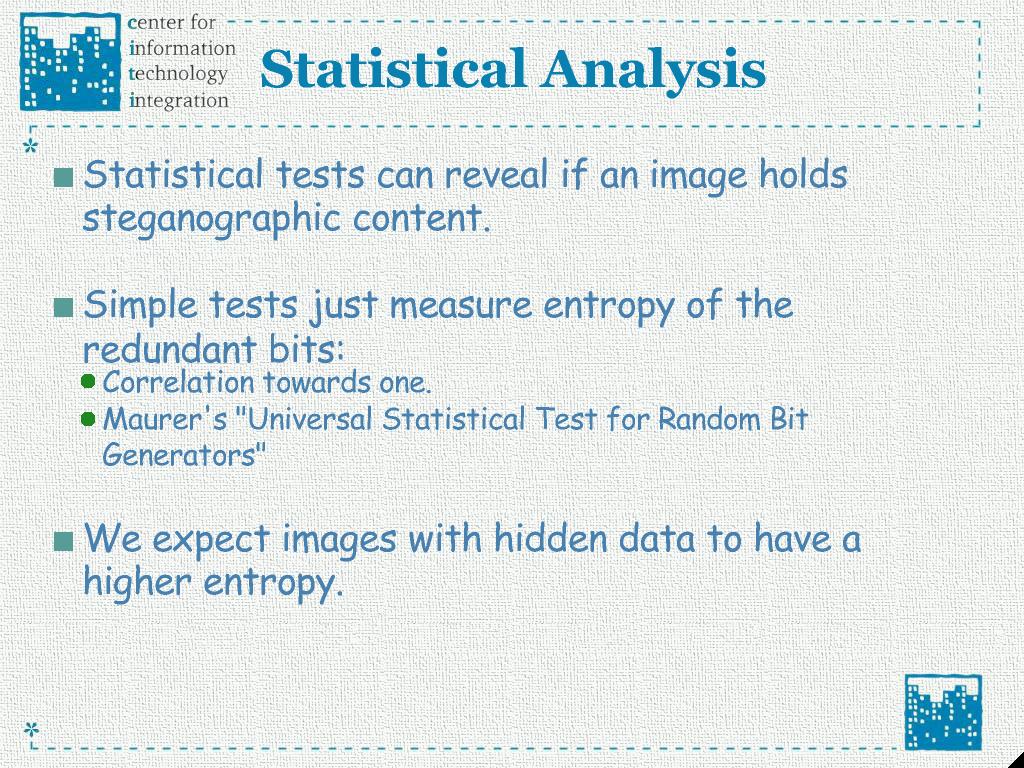 center for
information
technology
integration

Statistical Analysis

Statistical tests can reveal if an image holds steganographic content.

Simple tests just measure entropy of the redundant bits:

Correlation towards one.

Maurer's "Universal Statistical Test for Random Bit Generators"

We expect images with hidden data to have a higher entropy.